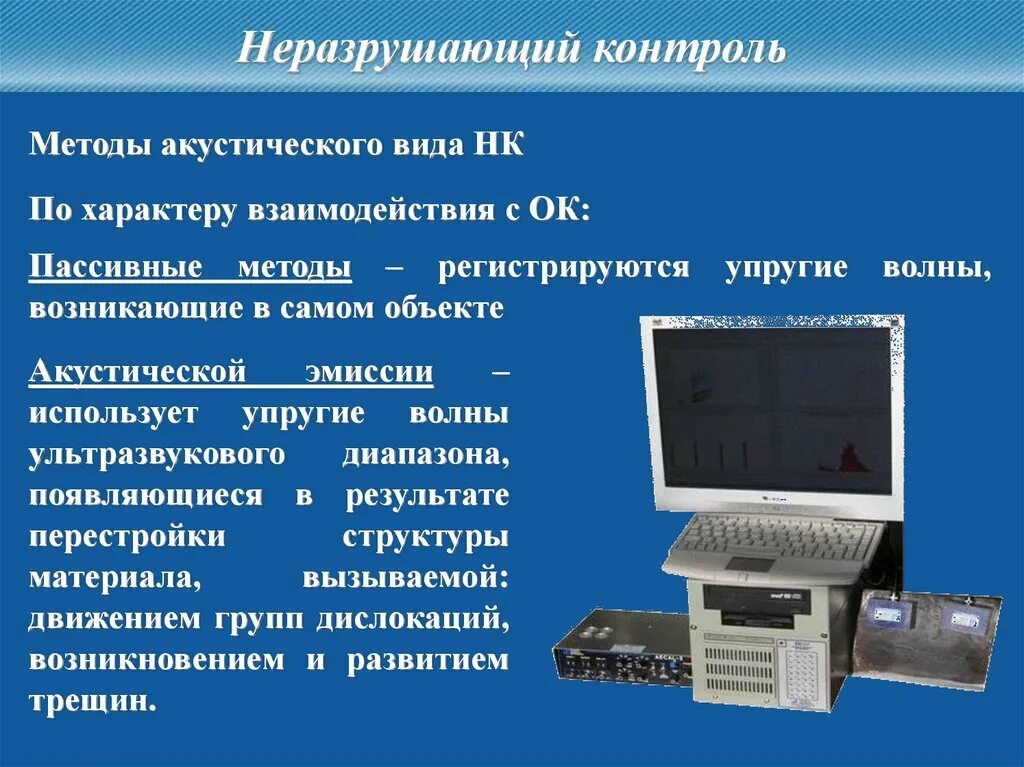 Неразрушающий контроль

Методы акустического вида НК

По характеру взаимодействия с ОК:

Пассивные методы – регистрируются упругие волны, возникающие в самом объекте

Акустической эмиссии – использует упругие волны ультразвукового диапазона, появляющиеся в результате перестройки структуры материала, вызываемой: движением групп дислокаций, возникновением и развитием трещин.